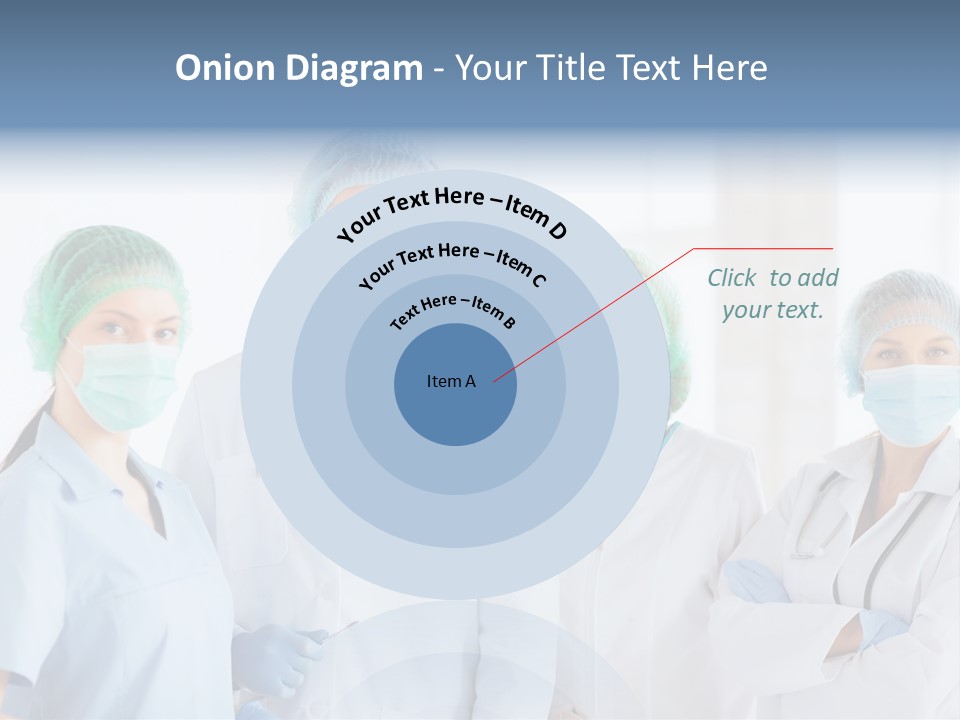 Onion Diagram - Your Title Text Here

Your Text Here – Item D

Your Text Here – Item C

Text Here – Item B

Item A

Click to add your text.